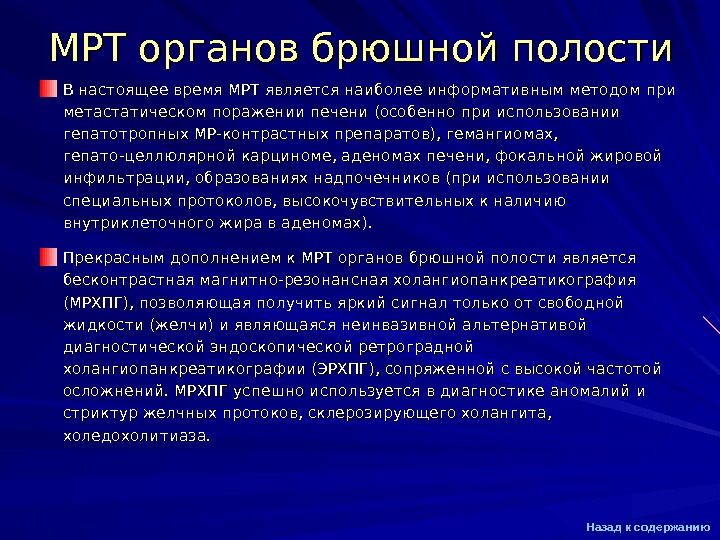 МРТ органов брюшной полости

В настоящее время МРТ является наиболее информативным методом при метастатическом поражении печени (особенно при использовании гепатотропных МР-контрастных препаратов), гемангиомах, гепато-целлюлярной карциноме, аденомах печени, фокальной жировой инфильтрации, образованиях надпочечников (при использовании специальных протоколов, высокочувствительных к наличию внутриклеточного жира в аденомах).

Прекрасным дополнением к МРТ органов брюшной полости является бесконтрастная магнитно-резонансная холангиопанкреатикография (МРХПГ), позволяющая получить яркий сигнал только от свободной жидкости (желчи) и являющаяся неинвазивной альтернативой диагностической эндоскопической ретроградной холангиопанкреатикографии (ЭРХПГ), сопряженной с высокой частотой осложнений. МРХПГ успешно используется в диагностике аномалий и стриктур желчных протоков, склерозирующего холангита, холедохолитиаза.

Назад к содержанию